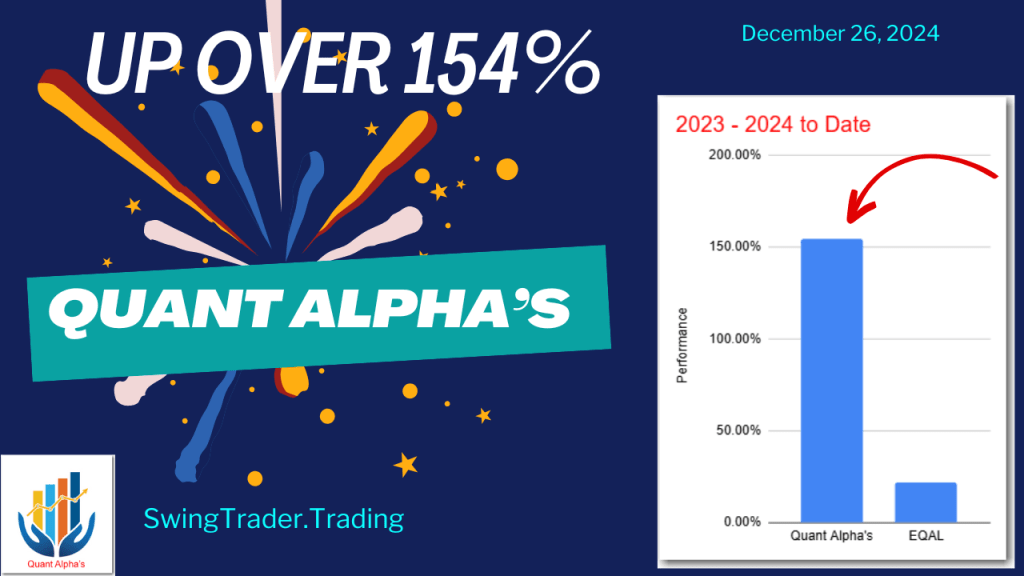 UP OVER 154%

December 26, 2024

QUANT ALPHA'S

2023 - 2024 to Date

200.00%
150.00%
100.00%
50.00%
0.00%

Performance

Quant Alpha's
EQAL

Quant Alpha's

SwingTrader.Trading